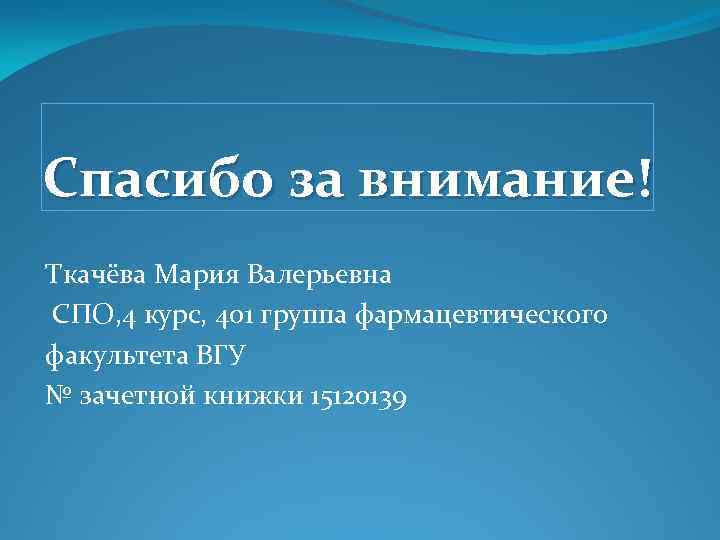 Спасибо за внимание!

Ткачёва Мария Валерьевна
СПО,4 курс, 401 группа фармацевтического факультета ВГУ
№ зачетной книжки 15120139